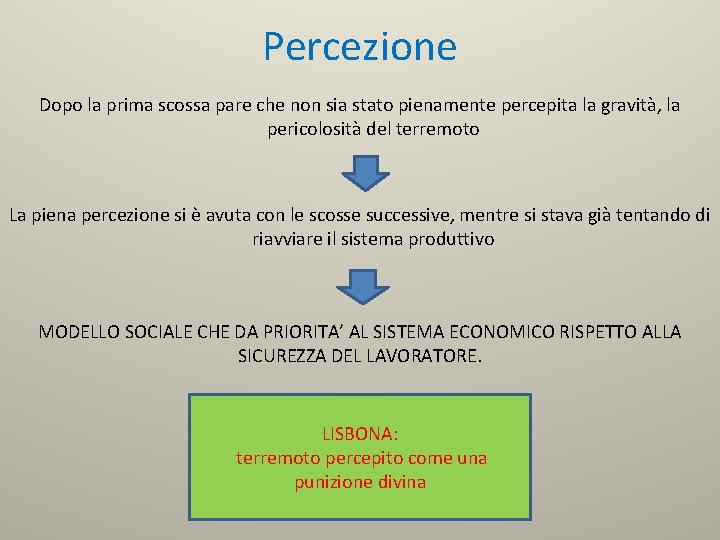 Percezione

Dopo la prima scossa pare che non sia stato pienamente percepita la gravità, la pericolosità del terremoto

La piena percezione si è avuta con le scosse successive, mentre si stava già tentando di riavviare il sistema produttivo

MODELLO SOCIALE CHE DA PRIORITA' AL SISTEMA ECONOMICO RISPETTO ALLA SICUREZZA DEL LAVORATORE.

LISBONA:
terremoto percepito come una punizione divina